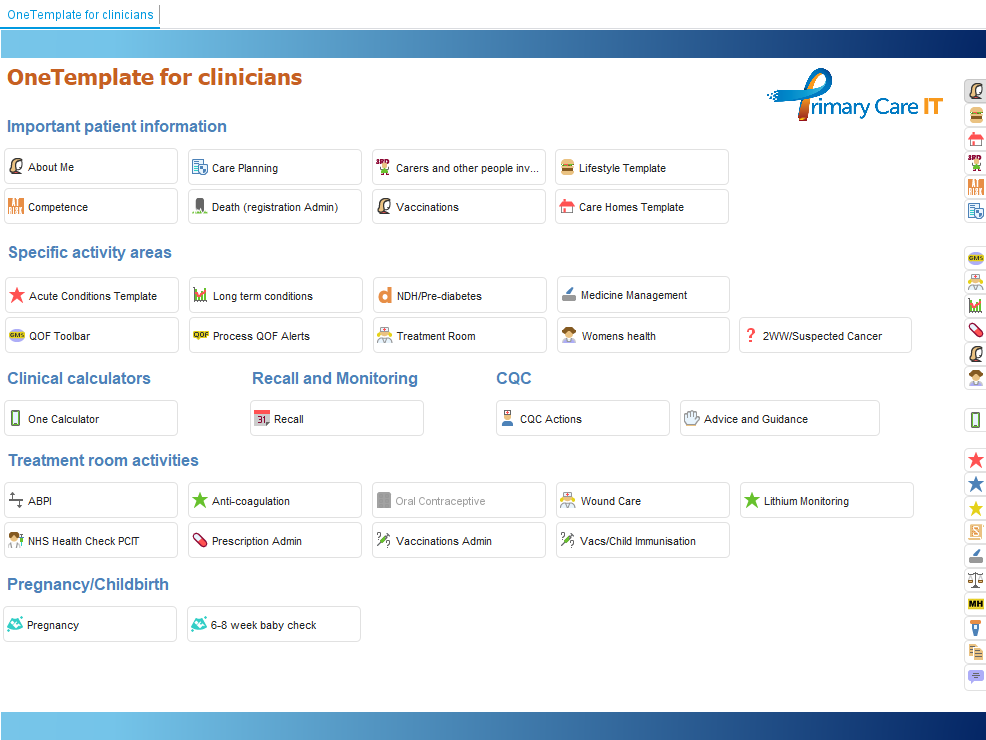 OneTemplate for clinicians

OneTemplate for clinicians

Primary Care IT

Important patient information

About Me
Care Planning
Carers and other people inv...
Lifestyle Template
Competence
Death (registration Admin)
Vaccinations
Care Homes Template

Specific activity areas

Acute Conditions Template
Long term conditions
NDH/Pre-diabetes
Medicine Management
QOF Toolbar
Process QOF Alerts
Treatment Room
Womens health
2WW/Suspected Cancer

Clinical calculators

One Calculator

Recall and Monitoring

Recall

CQC

CQC Actions
Advice and Guidance

Treatment room activities

ABPI
Anti-coagulation
Oral Contraceptive
Wound Care
Lithium Monitoring
NHS Health Check PCIT
Prescription Admin
Vaccinations Admin
Vacs/Child Immunisation

Pregnancy/Childbirth

Pregnancy
6-8 week baby check

MH